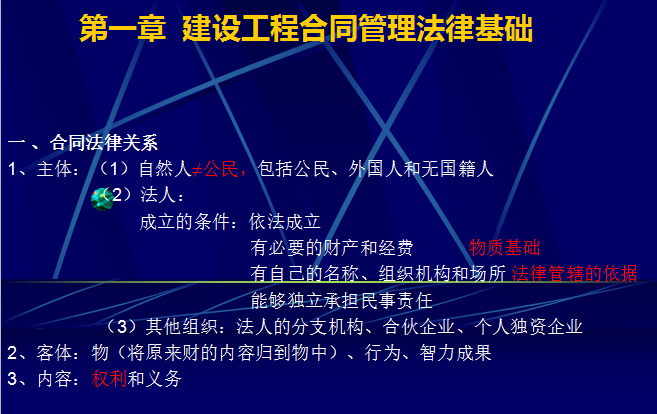 第一章 建设工程合同管理法律基础

一、合同法律关系
1、主体：（1）自然人≠公民，包括公民、外国人和无国籍人
（2）法人：
成立的条件：依法成立
有必要的财产和经费 物质基础
有自己的名称、组织机构和场所 法律管辖的依据
能够独立承担民事责任
（3）其他组织：法人的分支机构、合伙企业、个人独资企业
2、客体：物（将原来财的内容归到物中）、行为、智力成果
3、内容：权利和义务